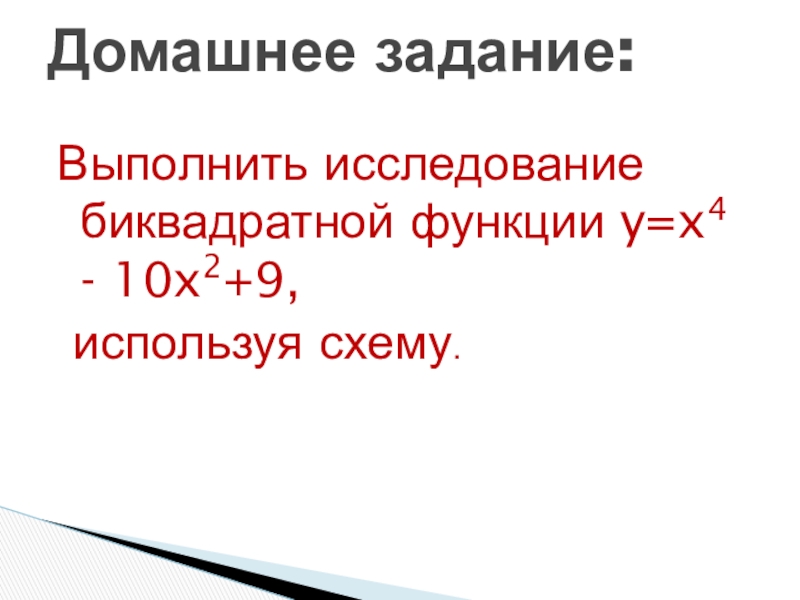 Домашнее задание:

Выполнить исследование биквадратной функции $y=x^4 - 10x^2+9$,
используя схему.